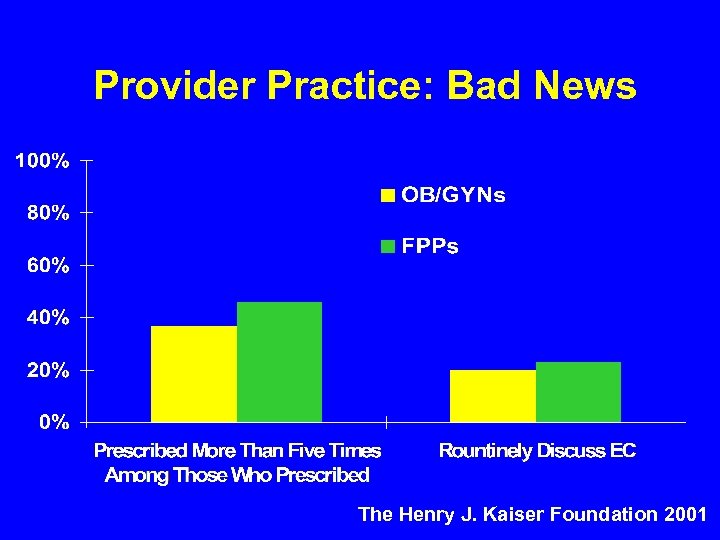 Provider Practice: Bad News

100%
80%
60%
40%
20%
0%

OB/GYNs
FPPs

Prescribed More Than Five Times Among Those Who Prescribed

Rountinely Discuss EC

The Henry J. Kaiser Foundation 2001